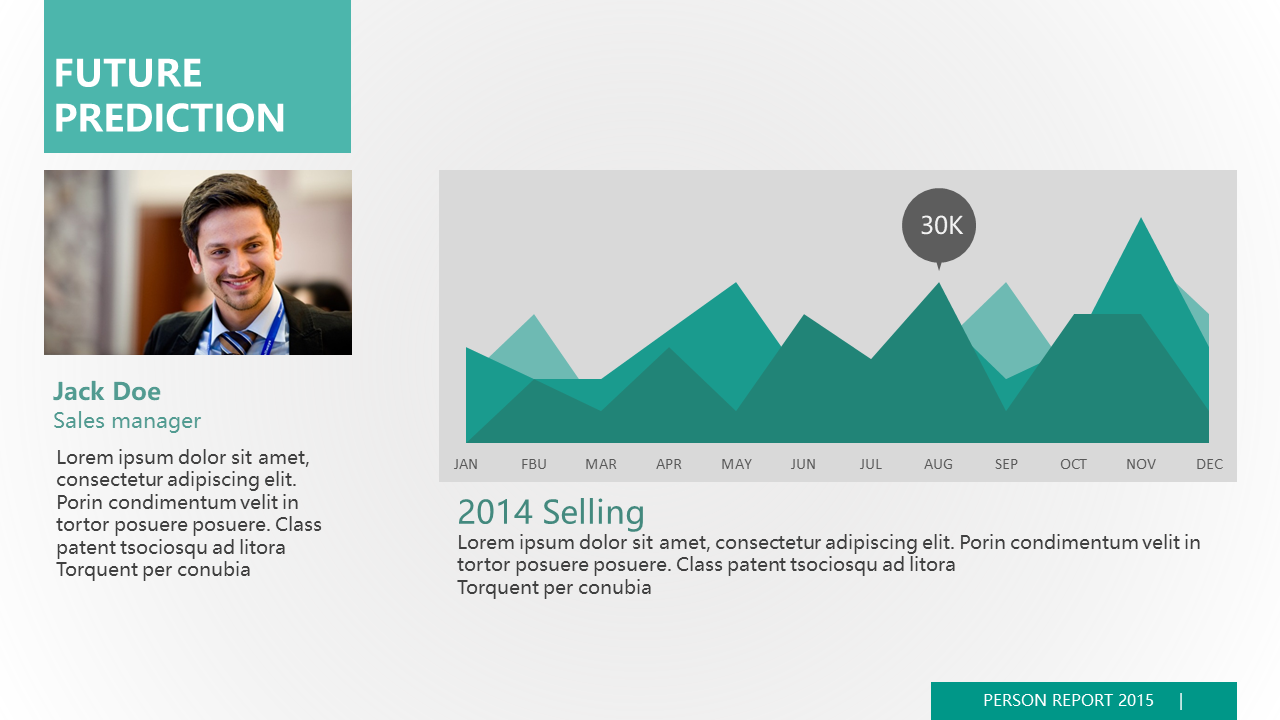 FUTURE PREDICTION

Jack Doe
Sales manager

Lorem ipsum dolor sit amet, consectetur adipiscing elit. Porin condimentum velit in tortor posuere posuere. Class patent tsociosqu ad litora Torquent per conubia

30K

JAN FBU MAR APR MAY JUN JUL AUG SEP OCT NOV DEC

2014 Selling
Lorem ipsum dolor sit amet, consectetur adipiscing elit. Porin condimentum velit in tortor posuere posuere. Class patent tsociosqu ad litora
Torquent per conubia

PERSON REPORT 2015 |